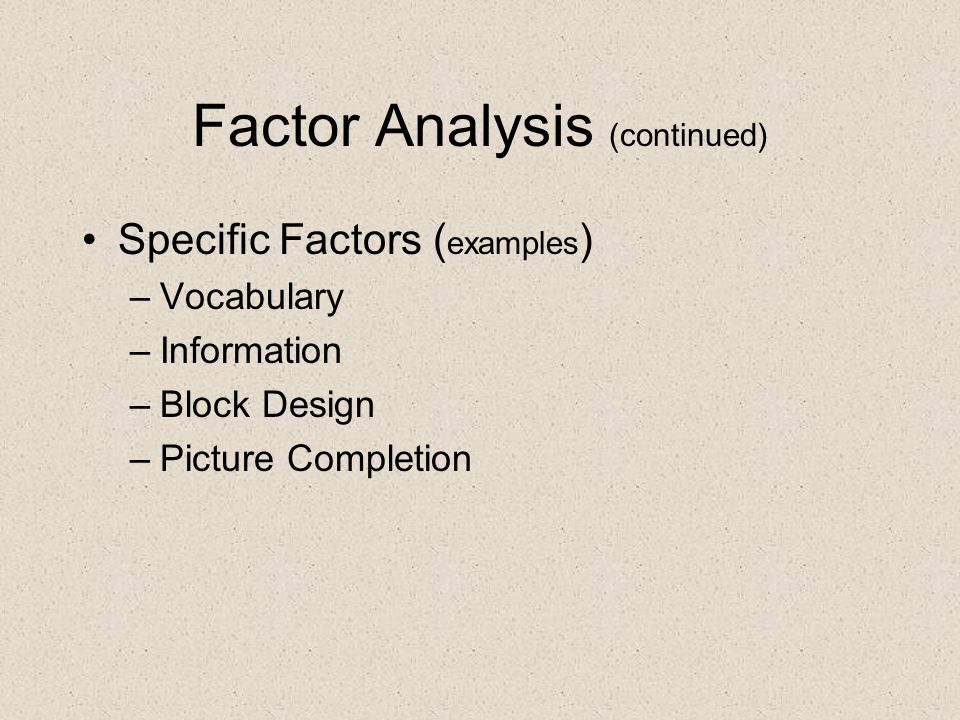 Factor Analysis (continued)

• Specific Factors (examples)
– Vocabulary
– Information
– Block Design
– Picture Completion